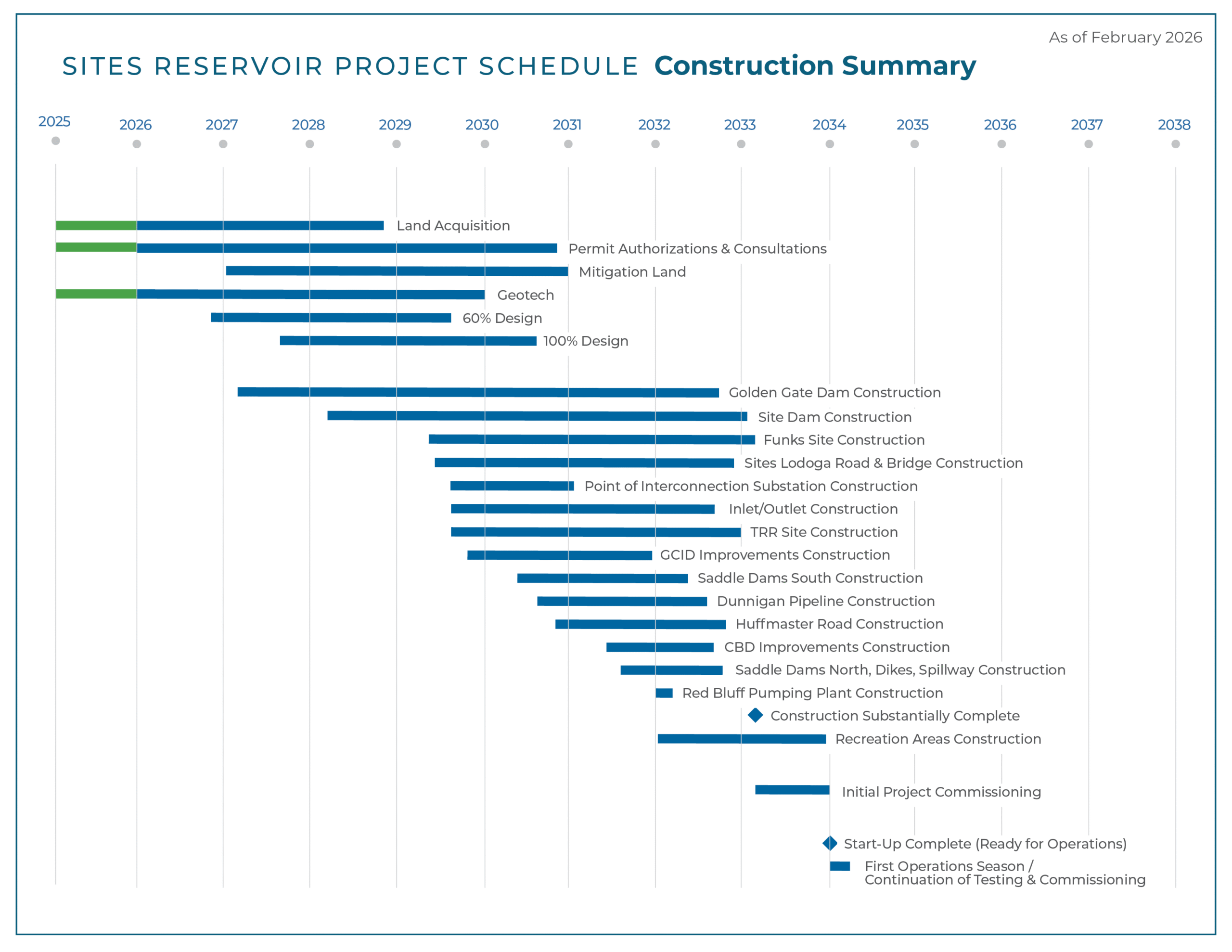 As of February 2026

SITES RESERVOIR PROJECT SCHEDULE Construction Summary

2025 2026 2027 2028 2029 2030 2031 2032 2033 2034 2035 2036 2037 2038

Land Acquisition
Permit Authorizations & Consultations
Mitigation Land
Geotech
60% Design
100% Design
Golden Gate Dam Construction
Site Dam Construction
Funks Site Construction
Sites Lodoga Road & Bridge Construction
Point of Interconnection Substation Construction
Inlet/Outlet Construction
TRR Site Construction
GCID Improvements Construction
Saddle Dams South Construction
Dunnigan Pipeline Construction
Huffmaster Road Construction
CBD Improvements Construction
Saddle Dams North, Dikes, Spillway Construction
Red Bluff Pumping Plant Construction
Construction Substantially Complete
Recreation Areas Construction
Initial Project Commissioning
Start-Up Complete (Ready for Operations)
First Operations Season / Continuation of Testing & Commissioning